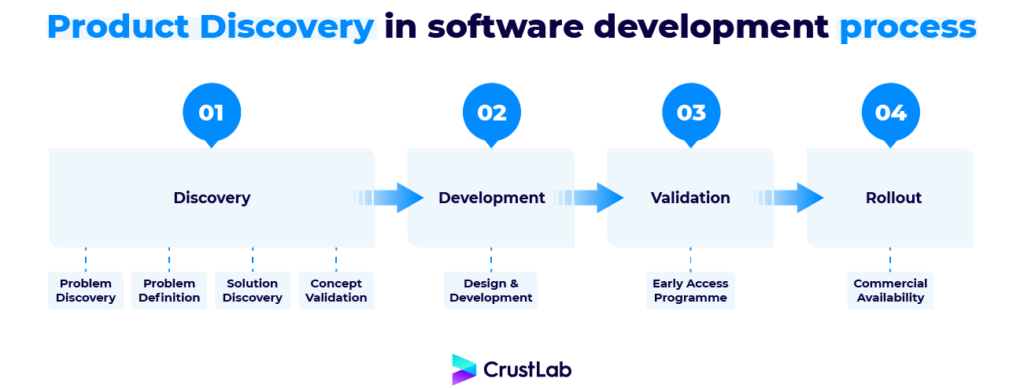 Product Discovery in software development process

01

Discovery

Problem Discovery

Problem Definition

Solution Discovery

Concept Validation

02

Development

Design & Development

03

Validation

Early Access Programme

04

Rollout

Commercial Availability

CrustLab